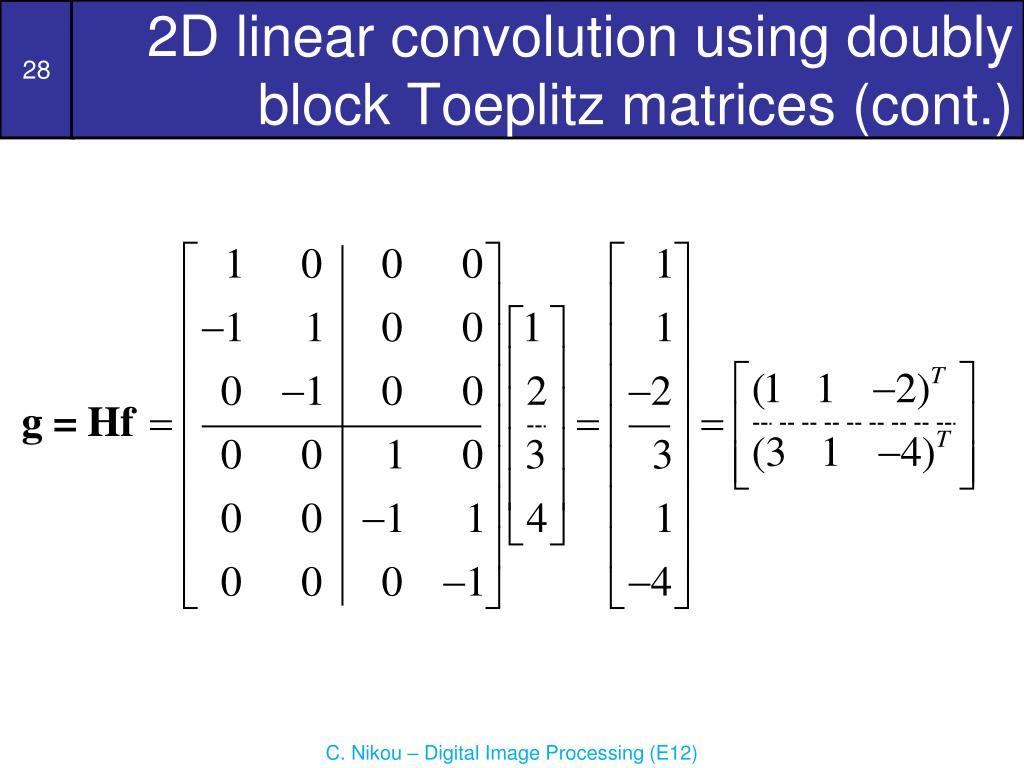 28

2D linear convolution using doubly block Toeplitz matrices (cont.)

$\mathbf{g} = \mathbf{Hf} = \left[\begin{array}{cc|cc} 1 & 0 & 0 & 0 \\ -1 & 1 & 0 & 0 \\ 0 & -1 & 0 & 0 \\ \hline 0 & 0 & 1 & 0 \\ 0 & 0 & -1 & 1 \\ 0 & 0 & 0 & -1 \end{array}\right] \left[\begin{array}{c} 1 \\ 2 \\ \hdashline 3 \\ 4 \end{array}\right] = \left[\begin{array}{c} 1 \\ 1 \\ -2 \\ \hline 3 \\ 1 \\ -4 \end{array}\right] = \left[\begin{array}{c} (1 \quad 1 \quad -2)^T \\ \hdashline (3 \quad 1 \quad -4)^T \end{array}\right]$

C. Nikou – Digital Image Processing (E12)